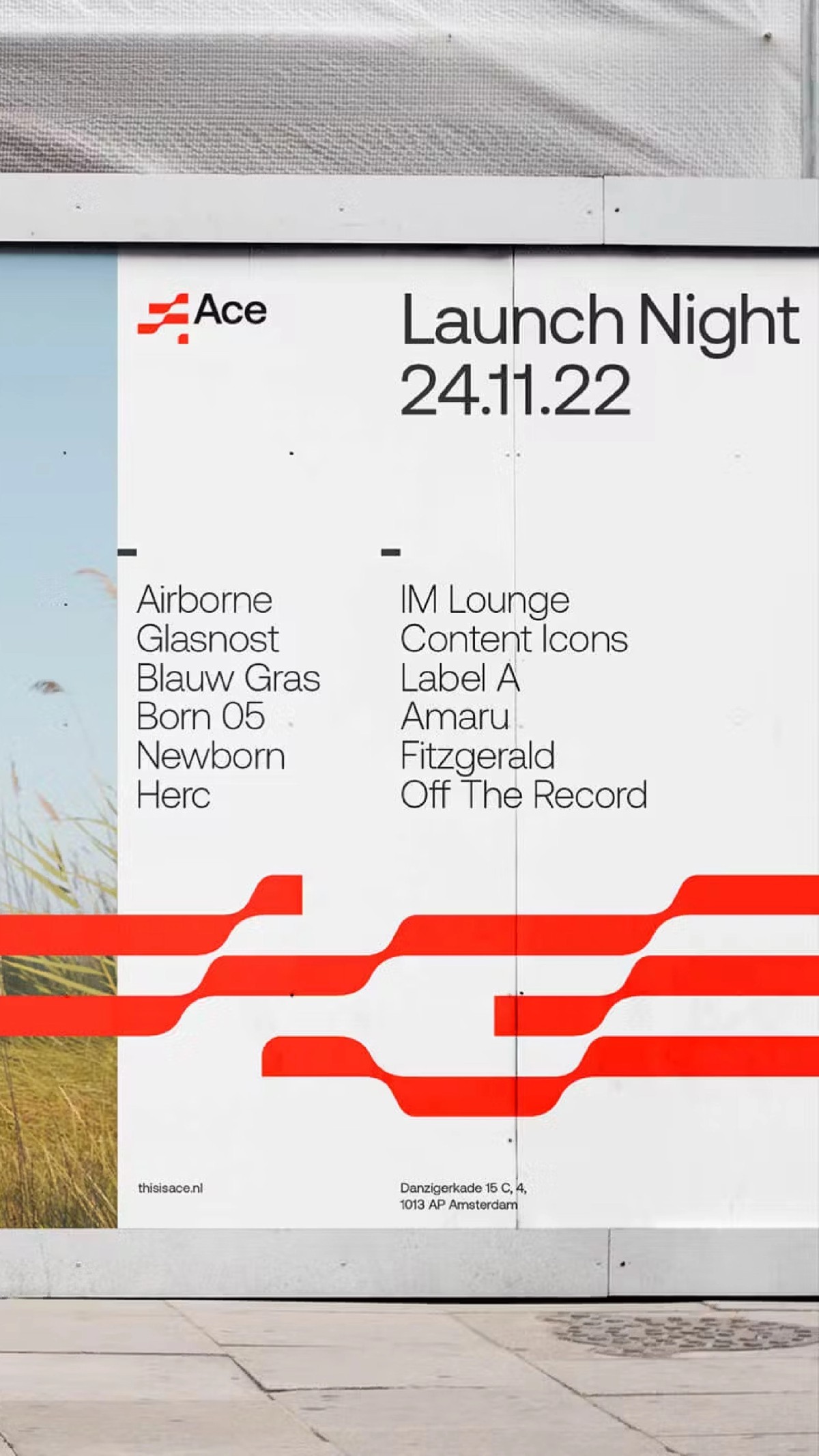 Ace

Launch Night
24.11.22

Airborne
Glasnost
Blauw Gras
Born 05
Newborn
Herc

IM Lounge
Content Icons
Label A
Amaru
Fitzgerald
Off The Record

thisisace.nl

Danzigerkade 15 C, 4,
1013 AP Amsterdam